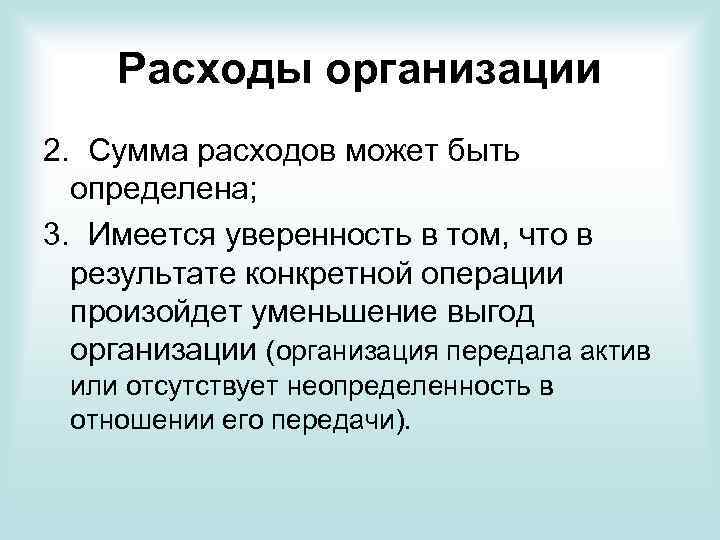 Расходы организации

2. Сумма расходов может быть определена;

3. Имеется уверенность в том, что в результате конкретной операции произойдет уменьшение выгод организации (организация передала актив или отсутствует неопределенность в отношении его передачи).